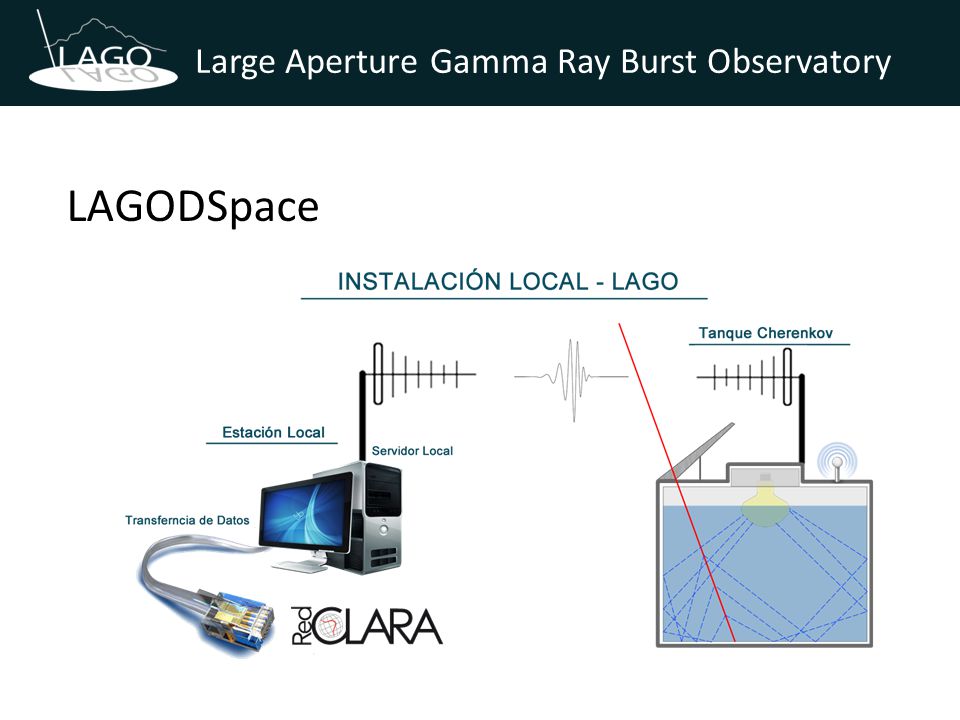 LAGO Large Aperture Gamma Ray Burst Observatory

LAGODSpace

INSTALACIÓN LOCAL - LAGO

Tanque Cherenkov

Estación Local

Servidor Local

Transferncia de Datos

Red CLARA